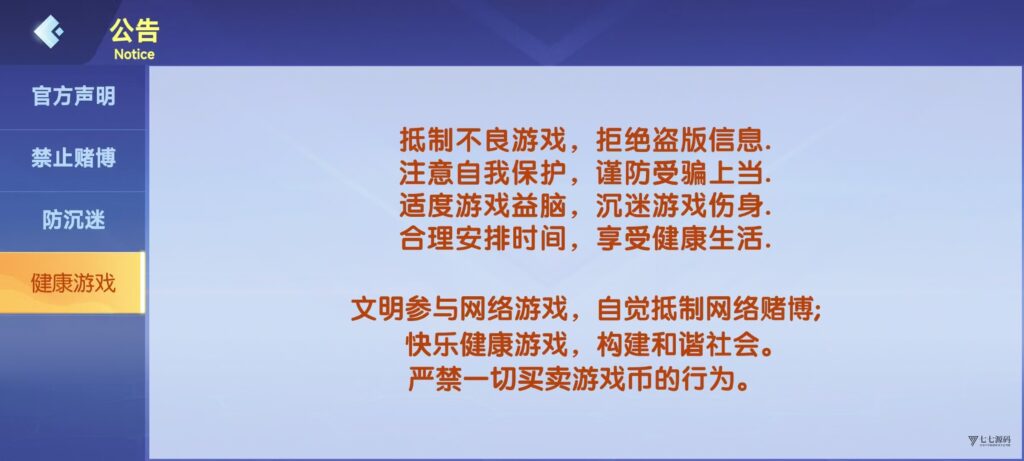 公告
Notice

官方声明

禁止赌博

防沉迷

健康游戏

抵制不良游戏，拒绝盗版信息.
注意自我保护，谨防受骗上当.
适度游戏益脑，沉迷游戏伤身.
合理安排时间，享受健康生活.

文明参与网络游戏，自觉抵制网络赌博;
快乐健康游戏，构建和谐社会。
严禁一切买卖游戏币的行为。

七七源码